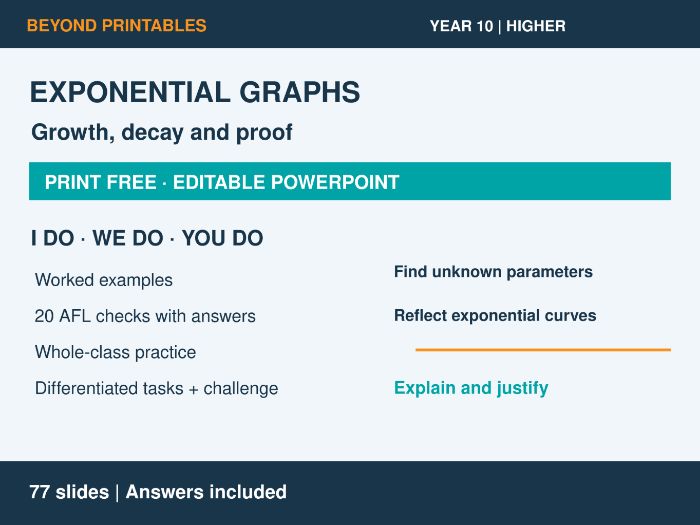 BEYOND PRINTABLES

YEAR 10 | HIGHER

EXPONENTIAL GRAPHS

Growth, decay and proof

PRINT FREE · EDITABLE POWERPOINT

I DO · WE DO · YOU DO

Worked examples

20 AFL checks with answers

Whole-class practice

Differentiated tasks + challenge

Find unknown parameters

Reflect exponential curves

Explain and justify

77 slides | Answers included